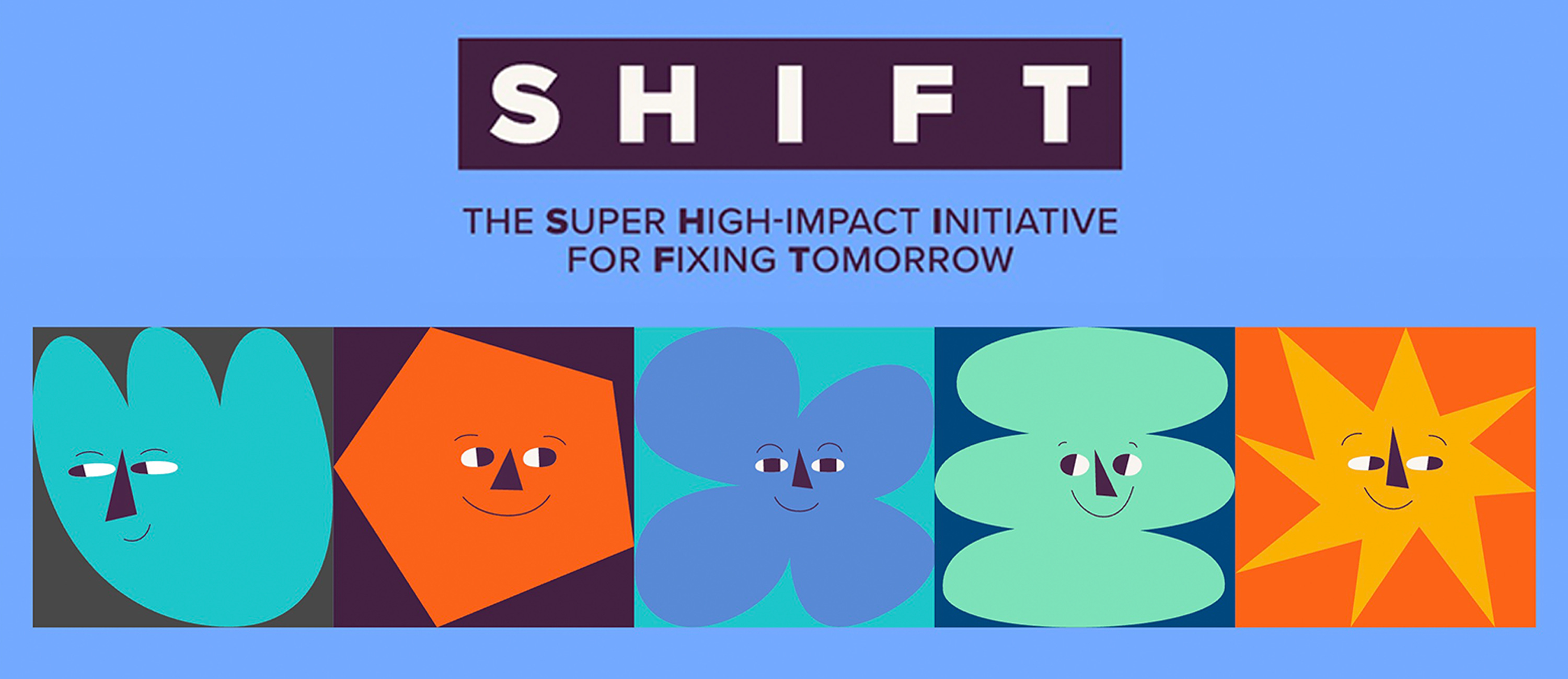 SHIFT

THE SUPER HIGH-IMPACT INITIATIVE FOR FIXING TOMORROW